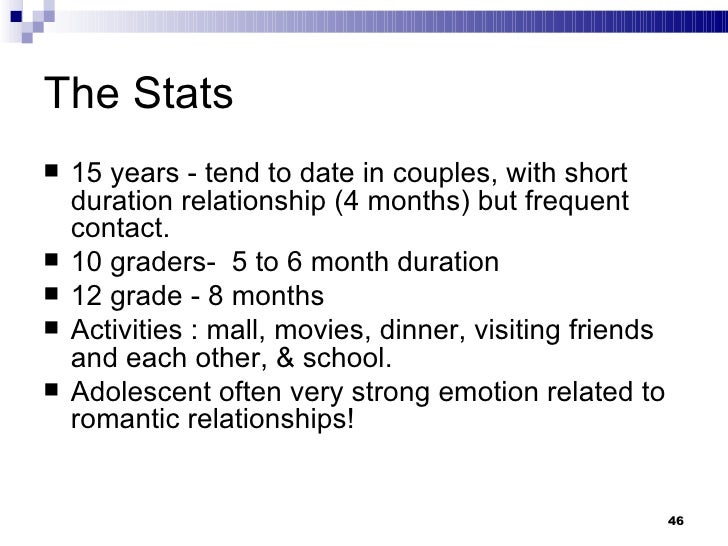 The Stats

- 15 years - tend to date in couples, with short duration relationship (4 months) but frequent contact.
- 10 graders- 5 to 6 month duration
- 12 grade - 8 months
- Activities : mall, movies, dinner, visiting friends and each other, & school.
- Adolescent often very strong emotion related to romantic relationships!

46